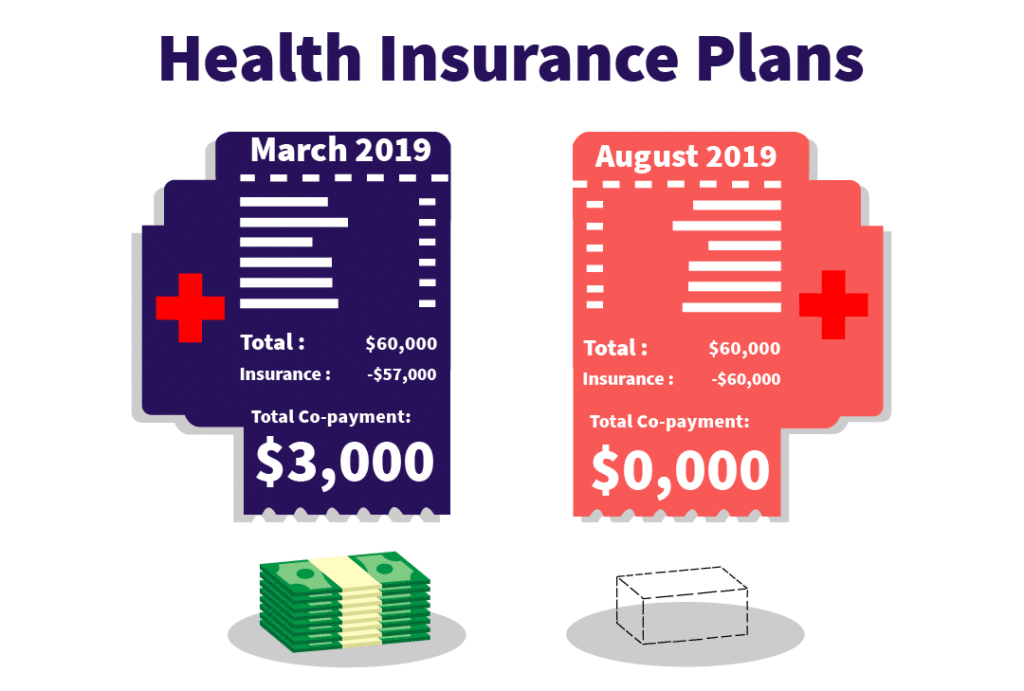 Health Insurance Plans

March 2019

Total : $60,000
Insurance : -$57,000
Total Co-payment:
$3,000

August 2019

Total : $60,000
Insurance : -$60,000
Total Co-payment:
$0,000